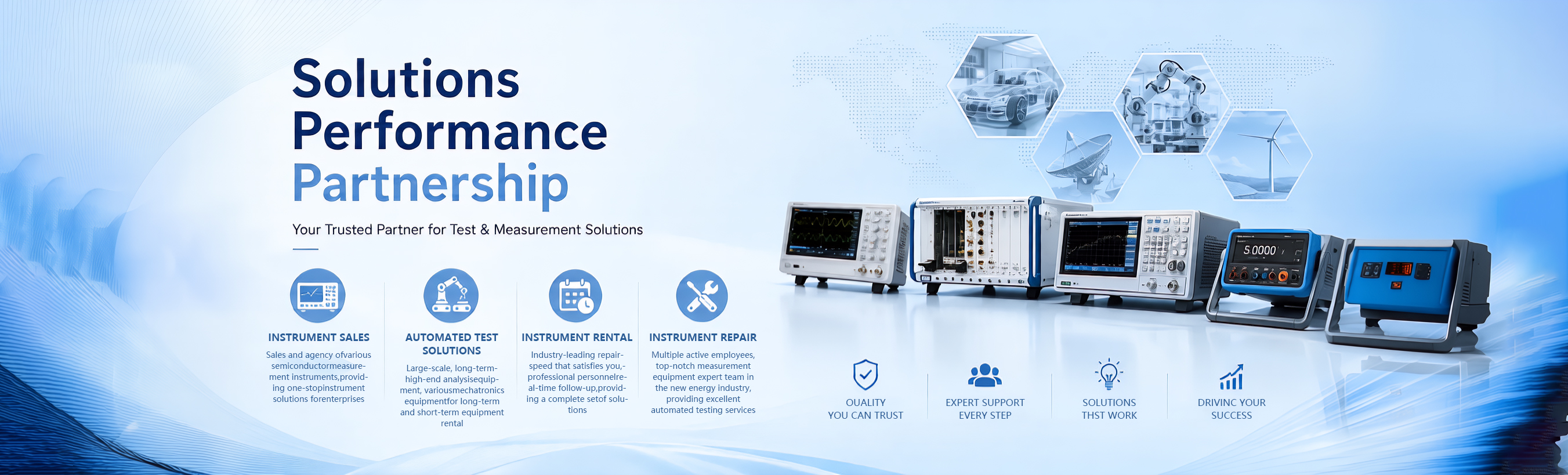 Solutions
Performance
Partnership

Your Trusted Partner for Test & Measurement Solutions

INSTRUMENT SALES
Sales and agency ofvarious semiconductormeasurement instruments,providing one-stopinstrument solutions forenterprises

AUTOMATED TEST SOLUTIONS
Large-scale, long-term-high-end analysisequipment, variousmechatronics equipmentfor long-term and short-term equipment rental

INSTRUMENT RENTAL
Industry-leading repair-speed that satisfies you,-professional personnelreal-time follow-up,providing a complete setof solutions

INSTRUMENT REPAIR
Multiple active employees, top-notch measurement equipment expert team in the new energy industry, providing excellent automated testing services

5.0000

OUALITY
YOU CAN TRUST

EXPERT SUPPORT
EVERY STEP

SOLUTIONS
THST WORK

DRIVINC YOUR
SUCCESS